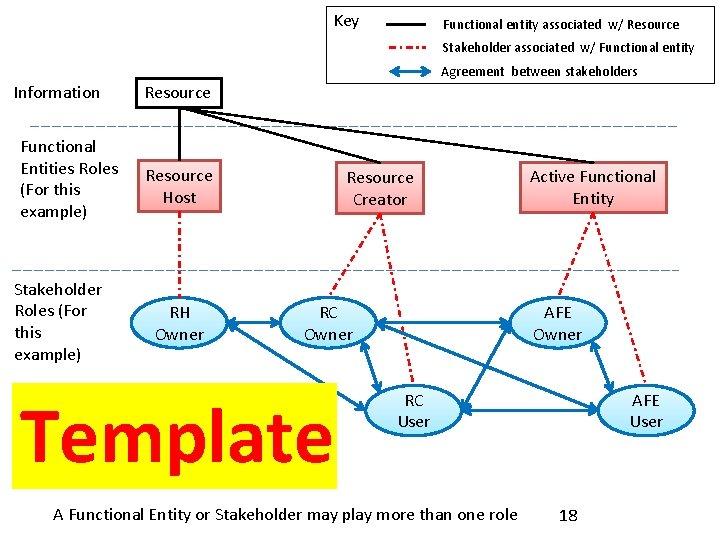 Key
Functional entity associated w/ Resource
Stakeholder associated w/ Functional entity
Agreement between stakeholders

Information
Resource

Functional Entities Roles (For this example)
Resource Host
Resource Creator
Active Functional Entity

Stakeholder Roles (For this example)
RH Owner
RC Owner
AFE Owner
RC User
AFE User

Template

A Functional Entity or Stakeholder may play more than one role

18